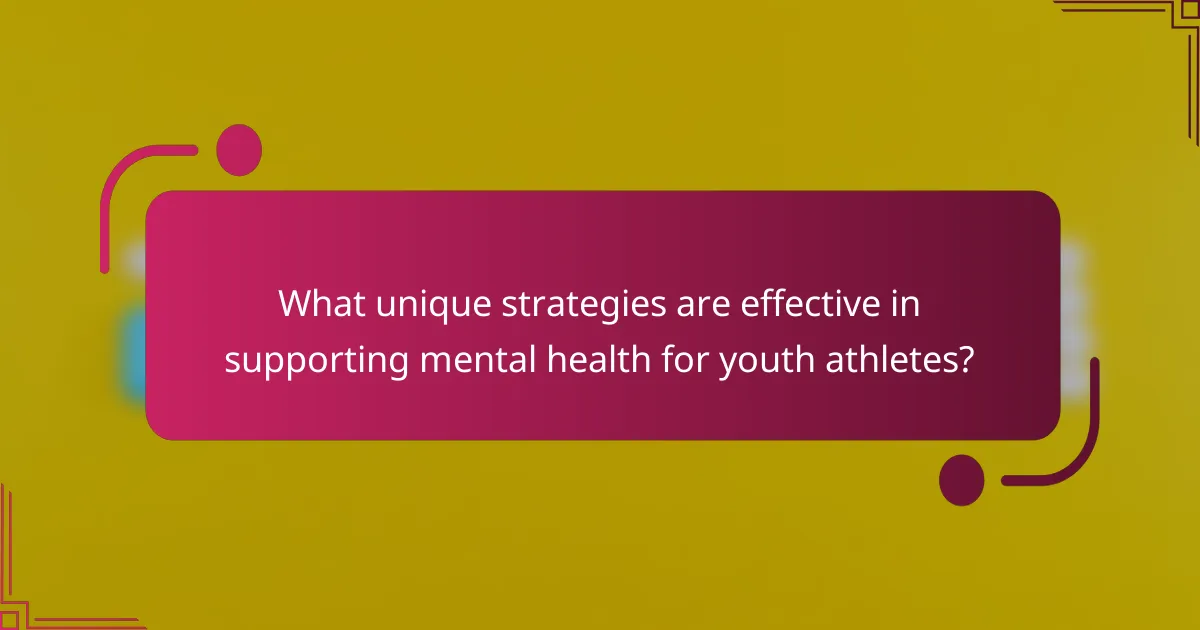 What unique strategies are effective in supporting mental health for youth athletes?